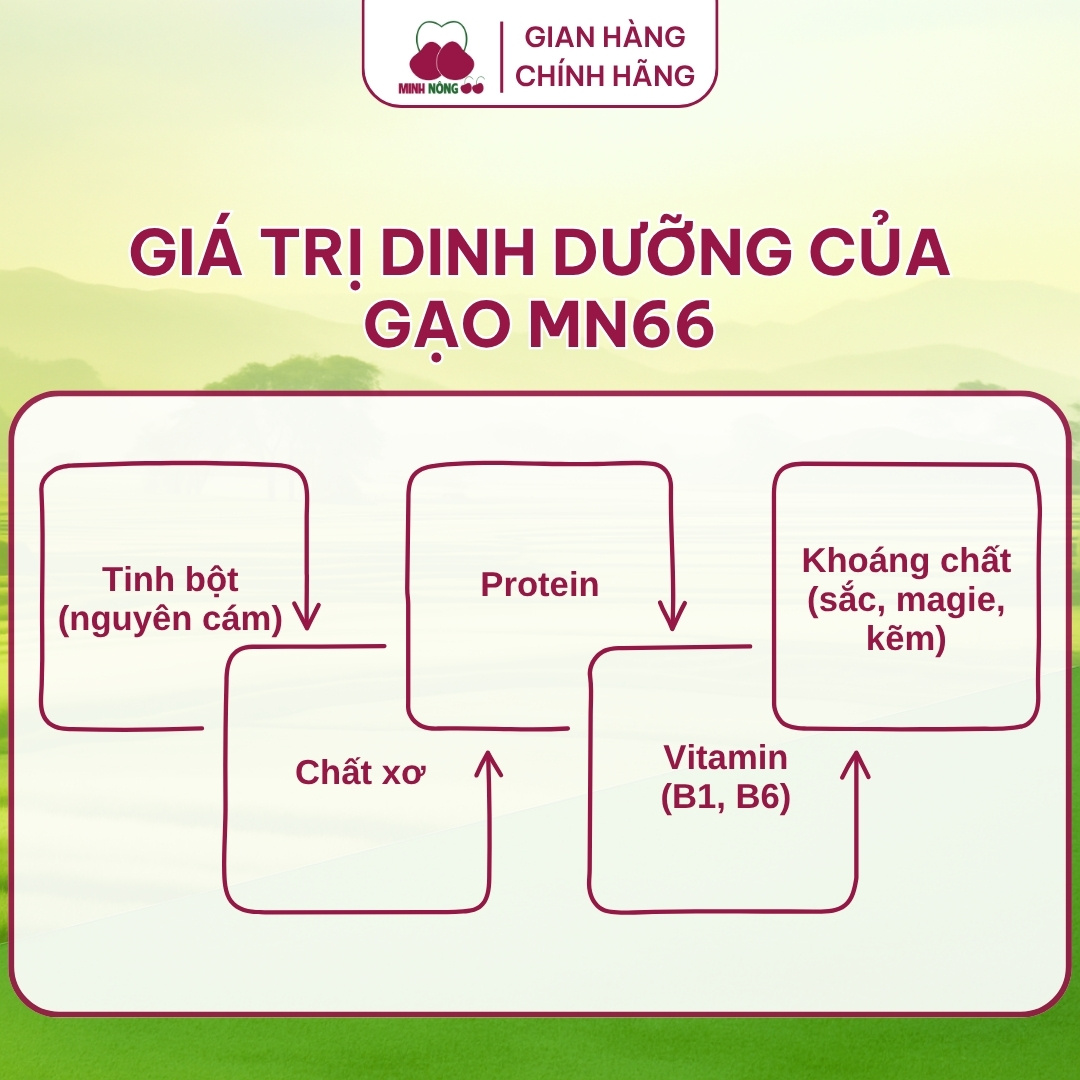 MINH NÔNG

GIAN HÀNG CHÍNH HÃNG

GIÁ TRỊ DINH DƯỠNG CỦA GẠO MN66

Tinh bột (nguyên cám)

Chất xơ

Protein

Vitamin (B1, B6)

Khoáng chất (sắc, magie, kẽm)